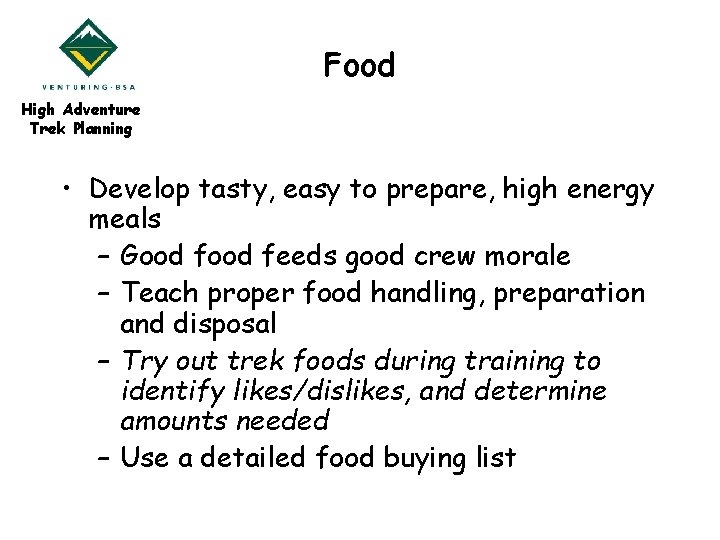 VENTURING·BSA

High Adventure
Trek Planning

Food

• Develop tasty, easy to prepare, high energy meals
– Good food feeds good crew morale
– Teach proper food handling, preparation and disposal
– Try out trek foods during training to identify likes/dislikes, and determine amounts needed
– Use a detailed food buying list